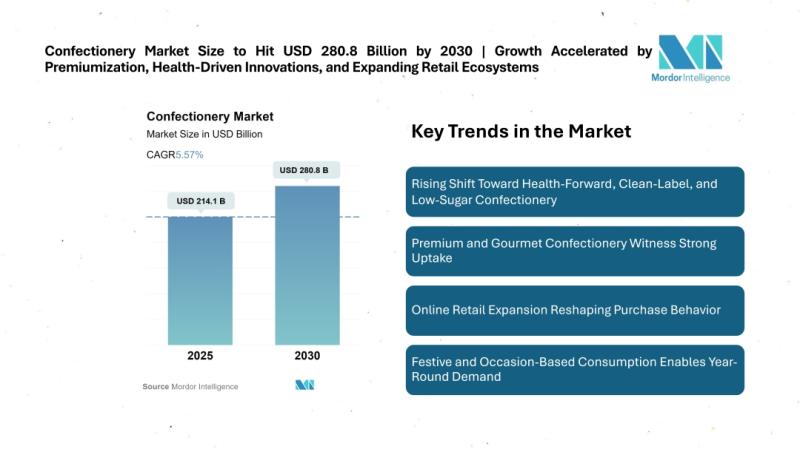 Confectionery Market Size to Hit USD 280.8 Billion by 2030 | Growth Accelerated by Premiumization, Health-Driven Innovations, and Expanding Retail Ecosystems

Mordor Intelligence

Confectionery Market
Market Size in USD Billion
CAGR5.57%

USD 214.1 B
USD 280.8 B
2025
2030

Source Mordor Intelligence

Key Trends in the Market

Rising Shift Toward Health-Forward, Clean-Label, and Low-Sugar Confectionery

Premium and Gourmet Confectionery Witness Strong Uptake

Online Retail Expansion Reshaping Purchase Behavior

Festive and Occasion-Based Consumption Enables Year-Round Demand